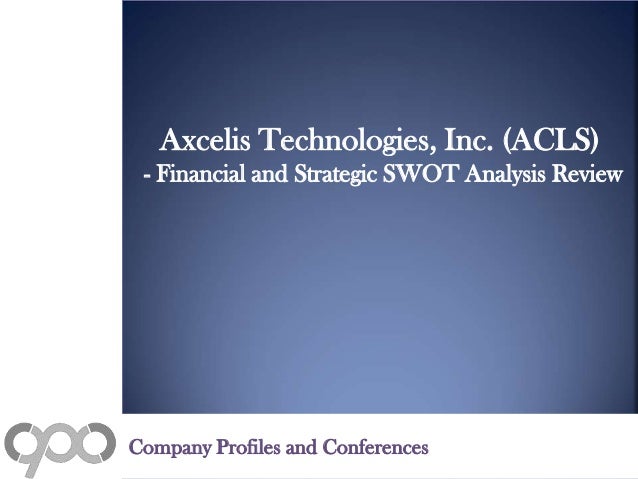 Axcelis Technologies, Inc. (ACLS)
- Financial and Strategic SWOT Analysis Review

Company Profiles and Conferences